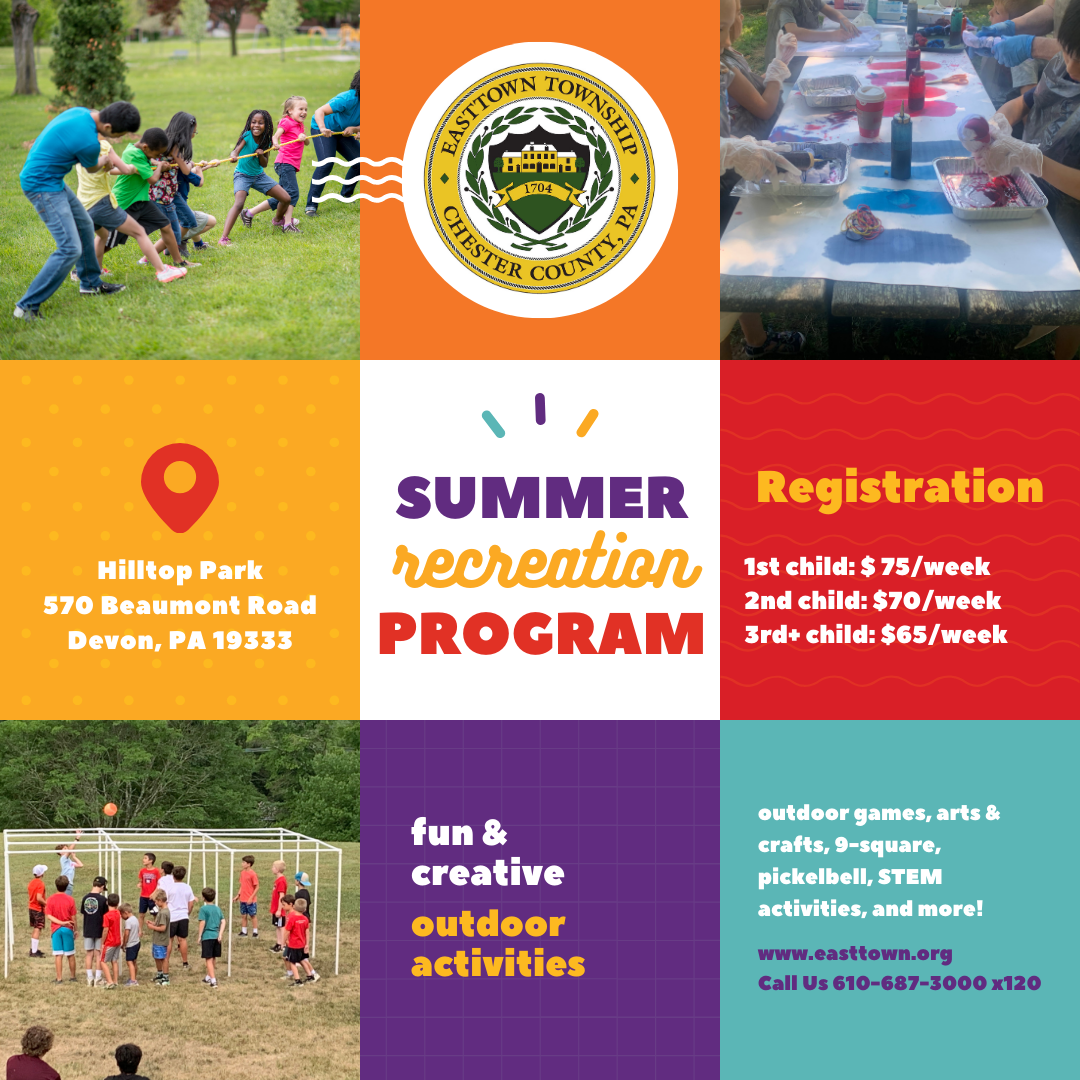 EASTTOWN TOWNSHIP
1704
CHESTER COUNTY, PA

Hilltop Park
570 Beaumont Road
Devon, PA 19333

SUMMER
recreation
PROGRAM

Registration

1st child: $ 75/week
2nd child: $70/week
3rd+ child: $65/week

fun &
creative
outdoor
activities

outdoor games, arts & crafts, 9-square, pickelbell, STEM activities, and more!

www.easttown.org
Call Us 610-687-3000 x120